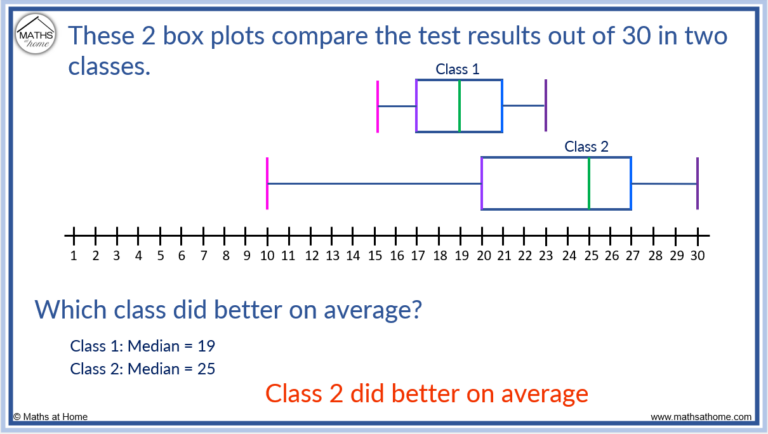 MATHS at home

These 2 box plots compare the test results out of 30 in two classes.

Class 1

Class 2

1 2 3 4 5 6 7 8 9 10 11 12 13 14 15 16 17 18 19 20 21 22 23 24 25 26 27 28 29 30

Which class did better on average?

Class 1: Median = 19

Class 2: Median = 25

Class 2 did better on average

© Maths at Home

www.mathsathome.com